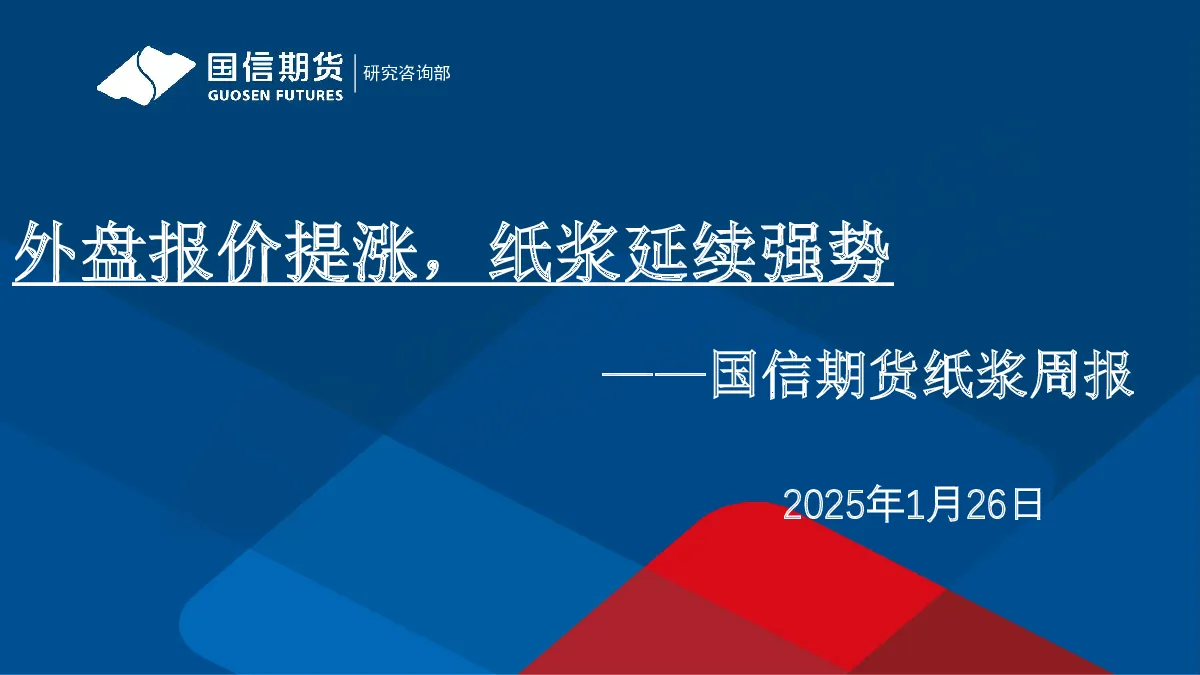 国信期货
GUOSEN FUTURES
研究咨询部

外盘报价提涨，纸浆延续强势

——国信期货纸浆周报

2025年1月26日